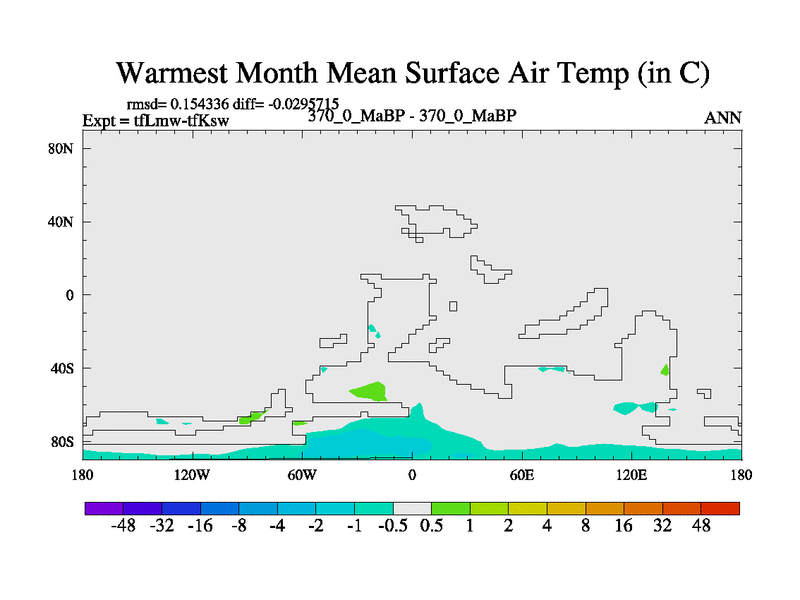 Warmest Month Mean Surface Air Temp (in C)

rmsd= 0.154336 diff= -0.0295715
Expt = tfLmw-tfKsw
370_0_MaBP - 370_0_MaBP
ANN

80N
40N
0
40S
80S

180
120W
60W
0
60E
120E
180

-48 -32 -16 -8 -4 -2 -1 -0.5 0.5 1 2 4 8 16 32 48